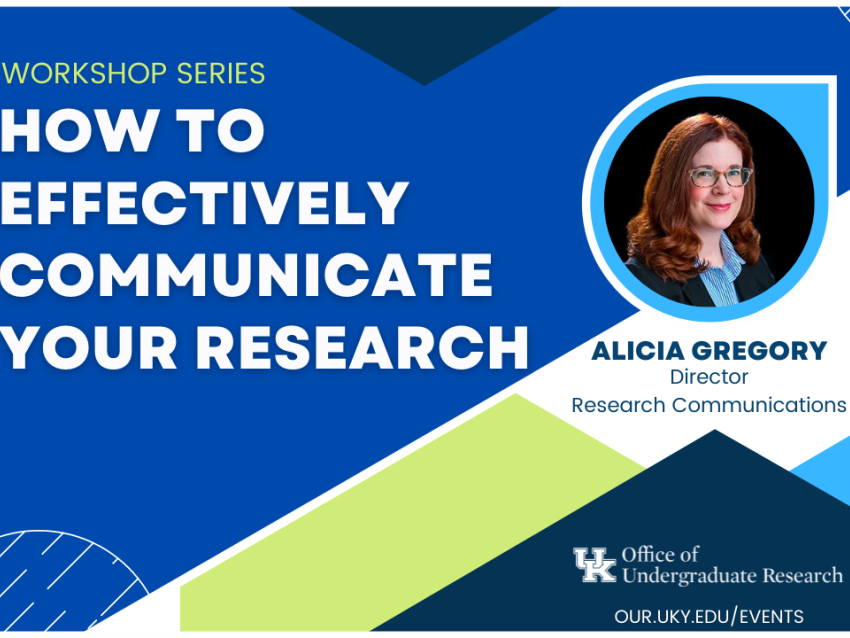 WORKSHOP SERIES

HOW TO EFFECTIVELY COMMUNICATE YOUR RESEARCH

ALICIA GREGORY
Director
Research Communications

UK Office of Undergraduate Research

OUR.UKY.EDU/EVENTS